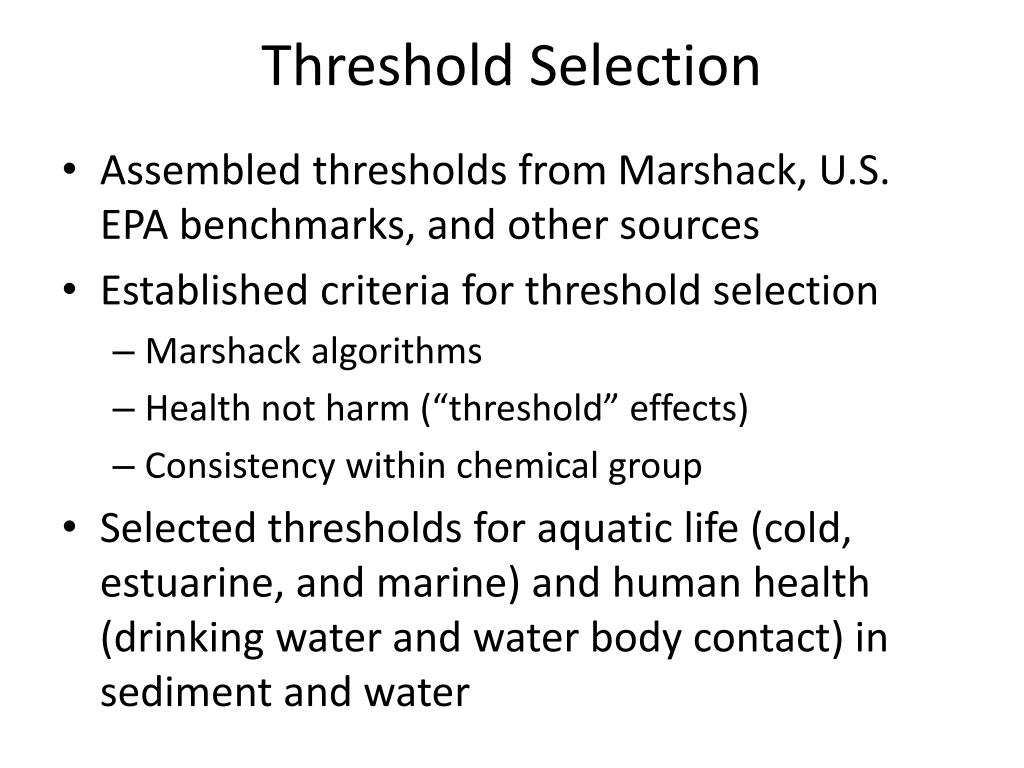 Threshold Selection

• Assembled thresholds from Marshack, U.S. EPA benchmarks, and other sources
• Established criteria for threshold selection
– Marshack algorithms
– Health not harm (“threshold” effects)
– Consistency within chemical group
• Selected thresholds for aquatic life (cold, estuarine, and marine) and human health (drinking water and water body contact) in sediment and water